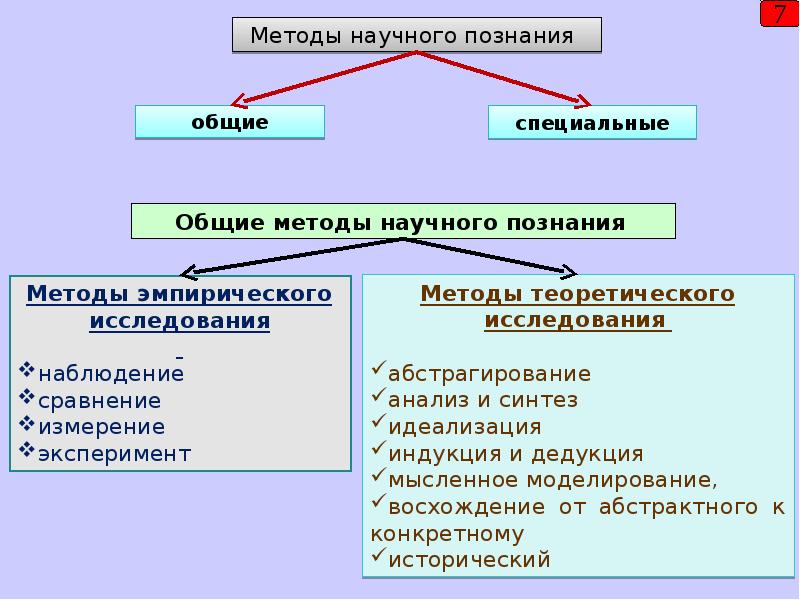 7

Методы научного познания

общие

специальные

Общие методы научного познания

Методы эмпирического исследования

❖наблюдение
❖сравнение
❖измерение
❖эксперимент

Методы теоретического исследования

✓абстрагирование
✓анализ и синтез
✓идеализация
✓индукция и дедукция
✓мысленное моделирование,
✓восхождение от абстрактного к конкретному
✓исторический